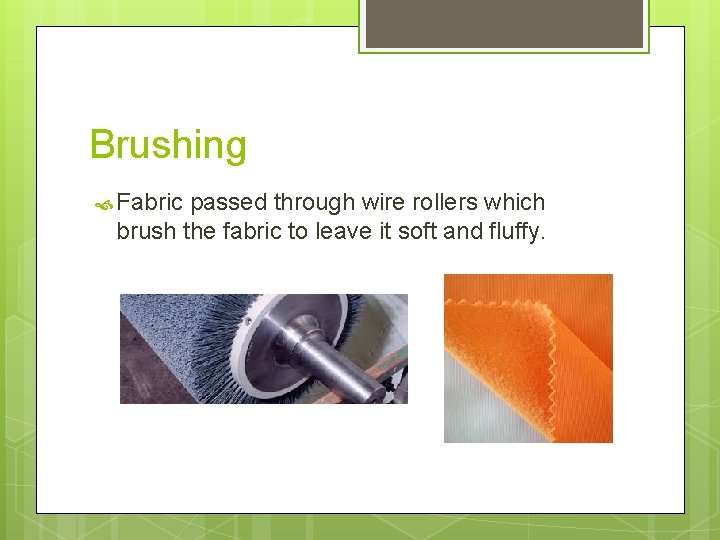 Brushing

Fabric passed through wire rollers which brush the fabric to leave it soft and fluffy.